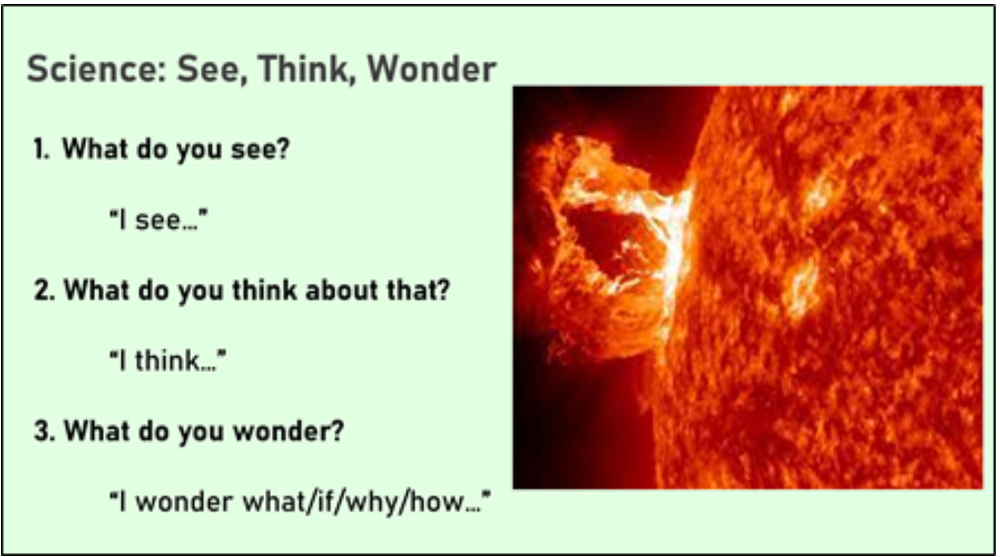 Science: See, Think, Wonder

1. What do you see?

"I see..."

2. What do you think about that?

"I think..."

3. What do you wonder?

"I wonder what/if/why/how..."